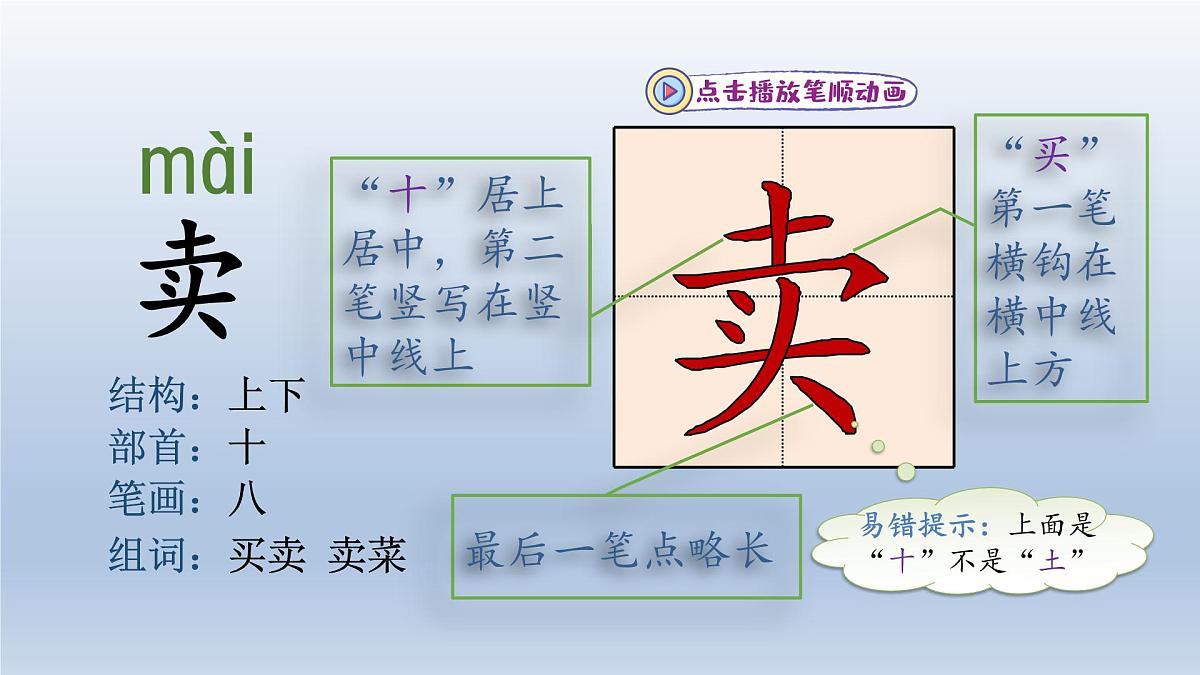 点击播放笔顺动画

mài
卖

结构：上下
部首：十
笔画：八
组词：买卖 卖菜

“十”居上居中，第二笔竖写在竖中线上

卖

“买”第一笔横钩在横中线上方

最后一笔点略长

易错提示：上面是“十”不是“土”